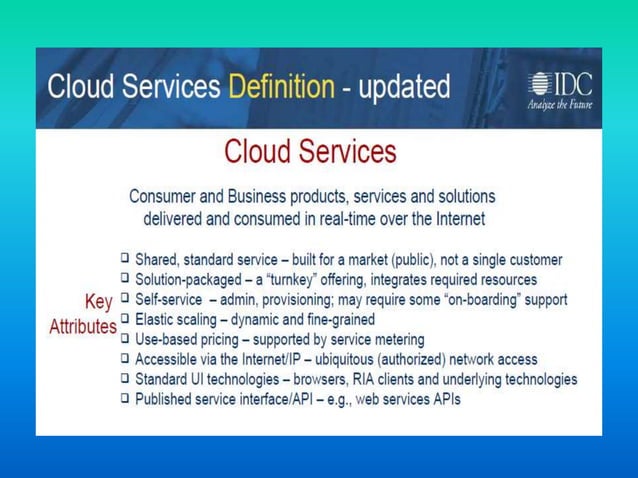 Cloud Services Definition - updated

IDC
Analyze the Future

Cloud Services

Consumer and Business products, services and solutions delivered and consumed in real-time over the Internet

Key Attributes

❑ Shared, standard service – built for a market (public), not a single customer
❑ Solution-packaged – a "turnkey" offering, integrates required resources
❑ Self-service – admin, provisioning; may require some "on-boarding" support
❑ Elastic scaling – dynamic and fine-grained
❑ Use-based pricing – supported by service metering
❑ Accessible via the Internet/IP – ubiquitous (authorized) network access
❑ Standard UI technologies – browsers, RIA clients and underlying technologies
❑ Published service interface/API – e.g., web services APIs